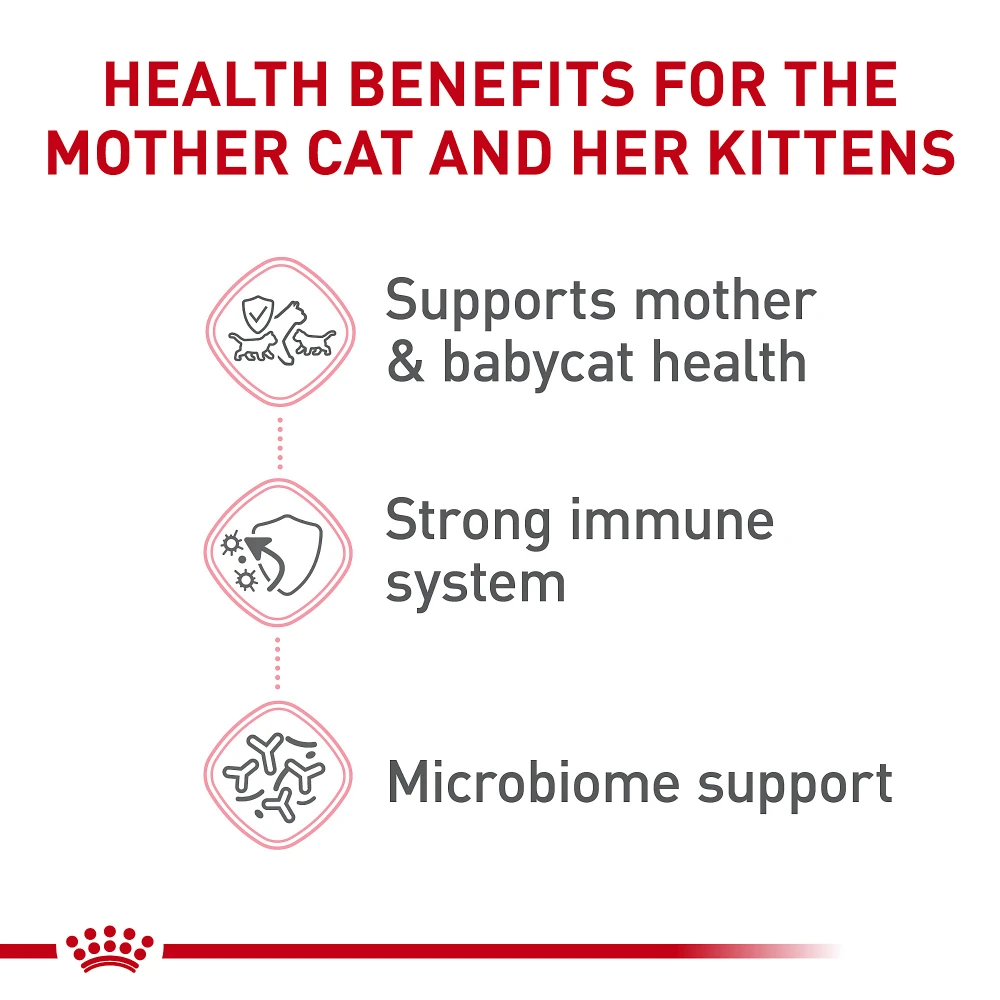 HEALTH BENEFITS FOR THE MOTHER CAT AND HER KITTENS

Supports mother & babycat health

Strong immune system

Microbiome support